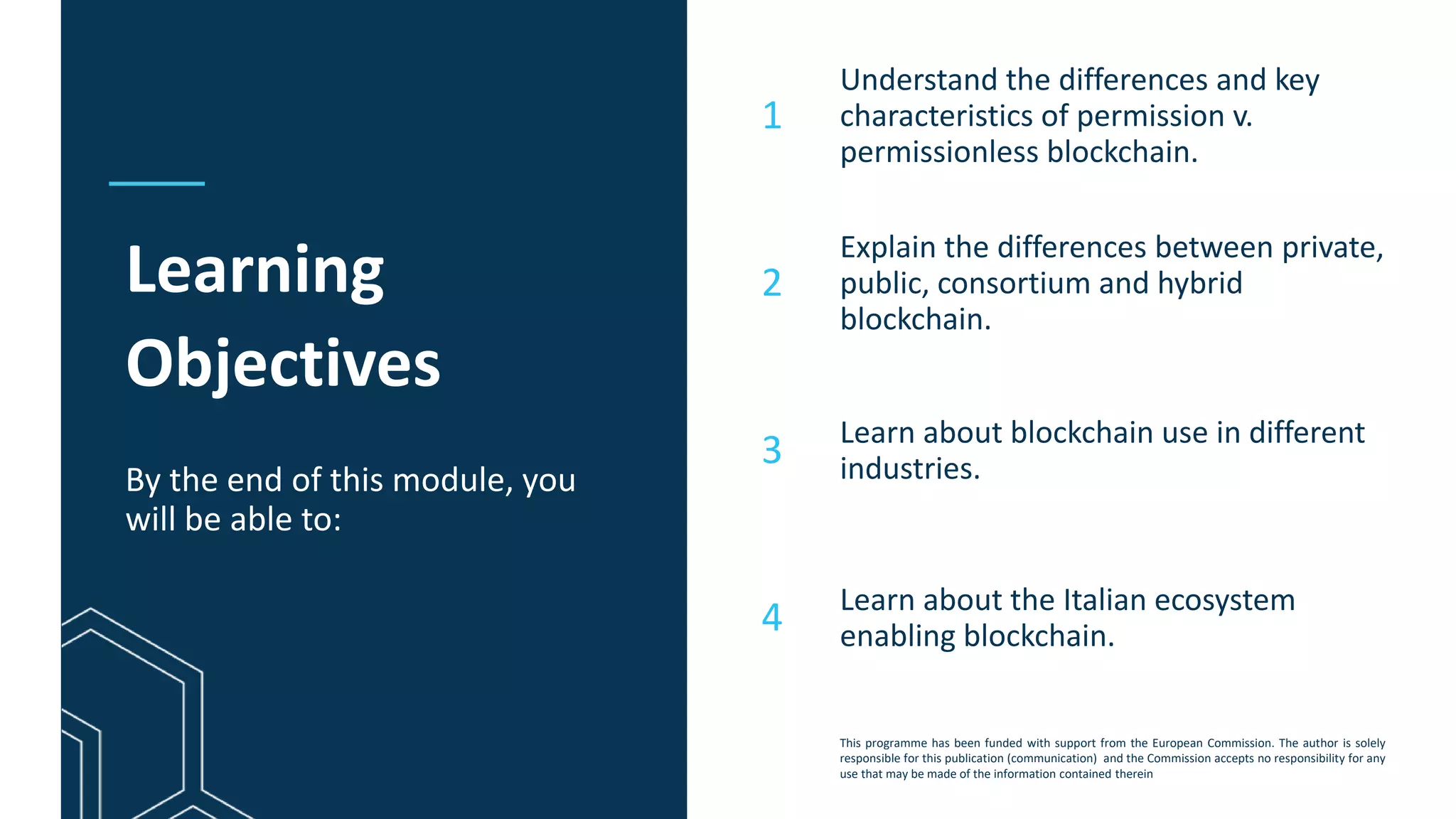 Learning Objectives

By the end of this module, you will be able to:

1 Understand the differences and key characteristics of permission v. permissionless blockchain.

2 Explain the differences between private, public, consortium and hybrid blockchain.

3 Learn about blockchain use in different industries.

4 Learn about the Italian ecosystem enabling blockchain.

This programme has been funded with support from the European Commission. The author is solely responsible for this publication (communication) and the Commission accepts no responsibility for any use that may be made of the information contained therein